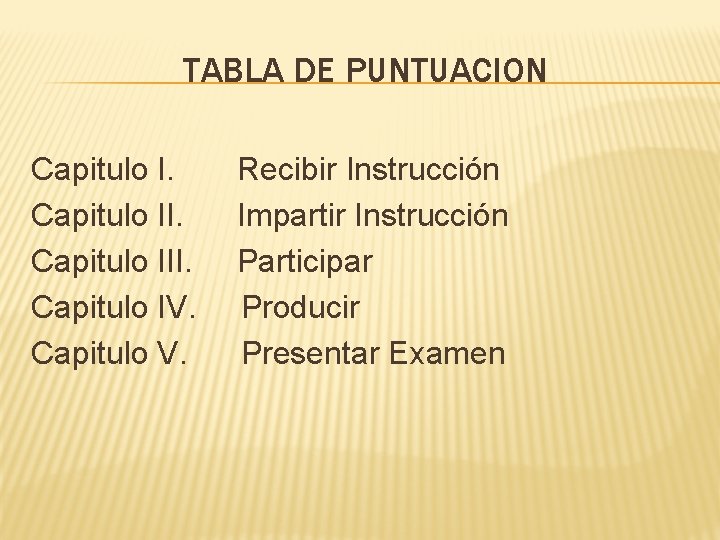 TABLA DE PUNTUACION

Capitulo I. Recibir Instrucción
Capitulo II. Impartir Instrucción
Capitulo III. Participar
Capitulo IV. Producir
Capitulo V. Presentar Examen